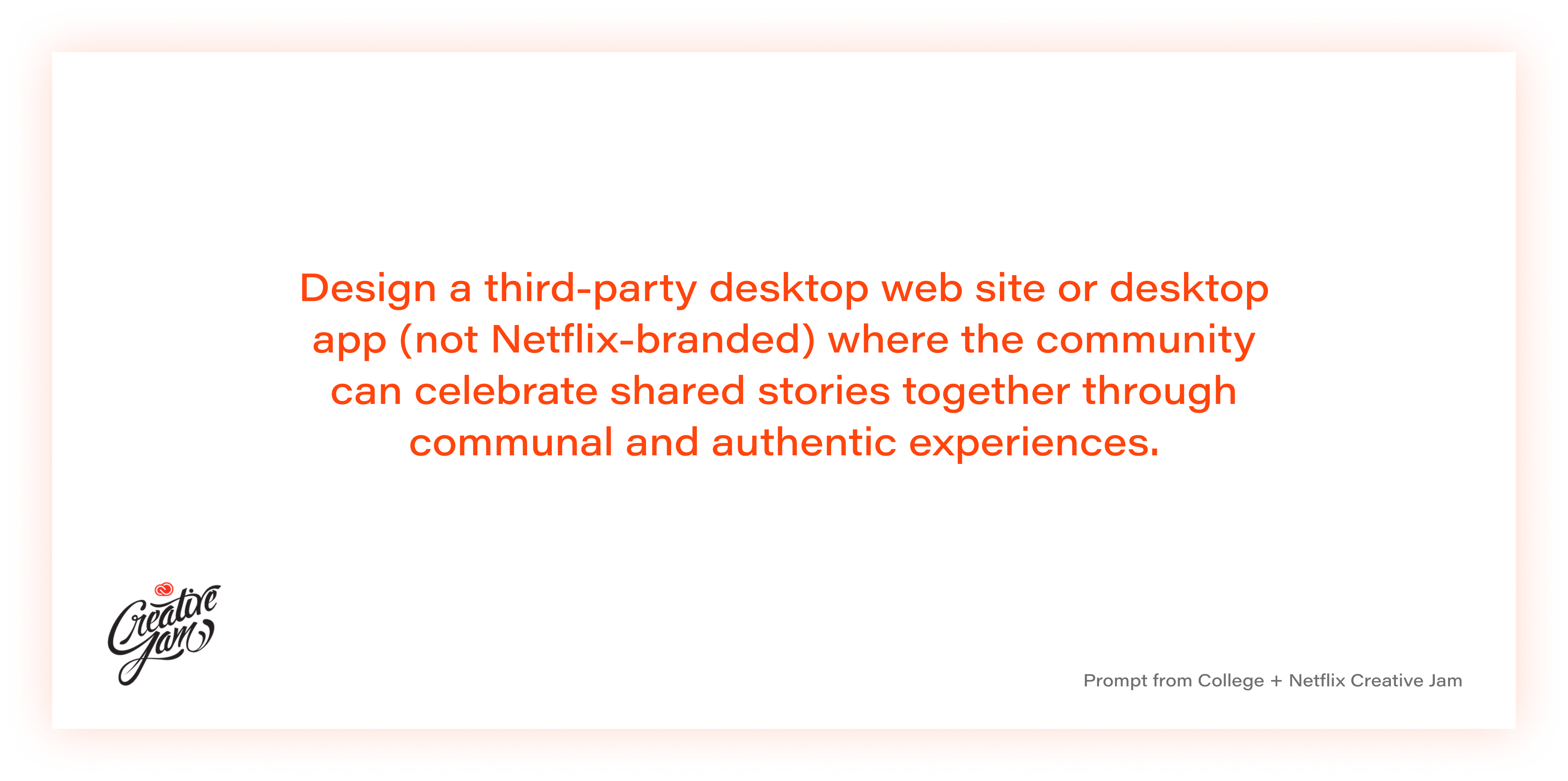 Design a third-party desktop web site or desktop app (not Netflix-branded) where the community can celebrate shared stories together through communal and authentic experiences.

Creative Jam

Prompt from College + Netflix Creative Jam